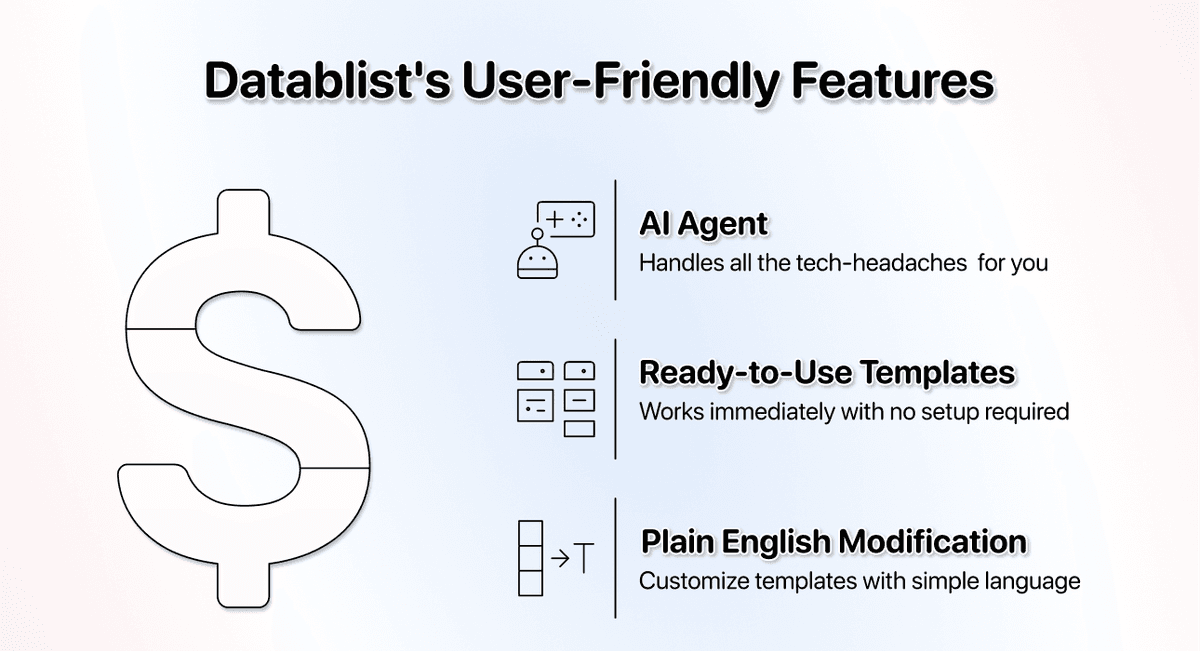 Datablist's User-Friendly Features

AI Agent
Handles all the tech-headaches  for you

Ready-to-Use Templates
Works immediately with no setup required

Plain English Modification
Customize templates with simple language